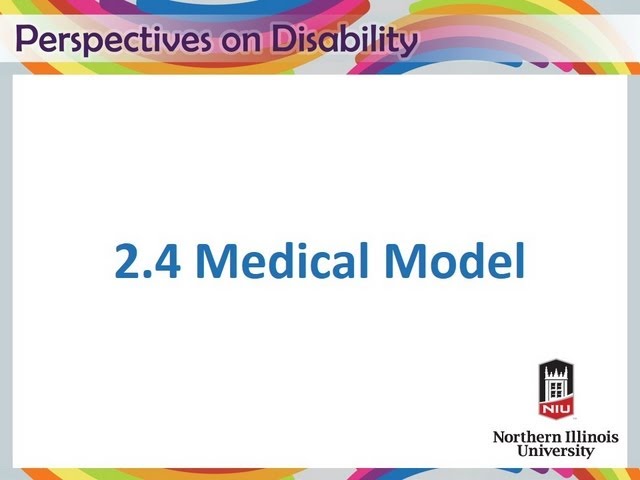 Perspectives on Disability

2.4 Medical Model

NIU

Northern Illinois University